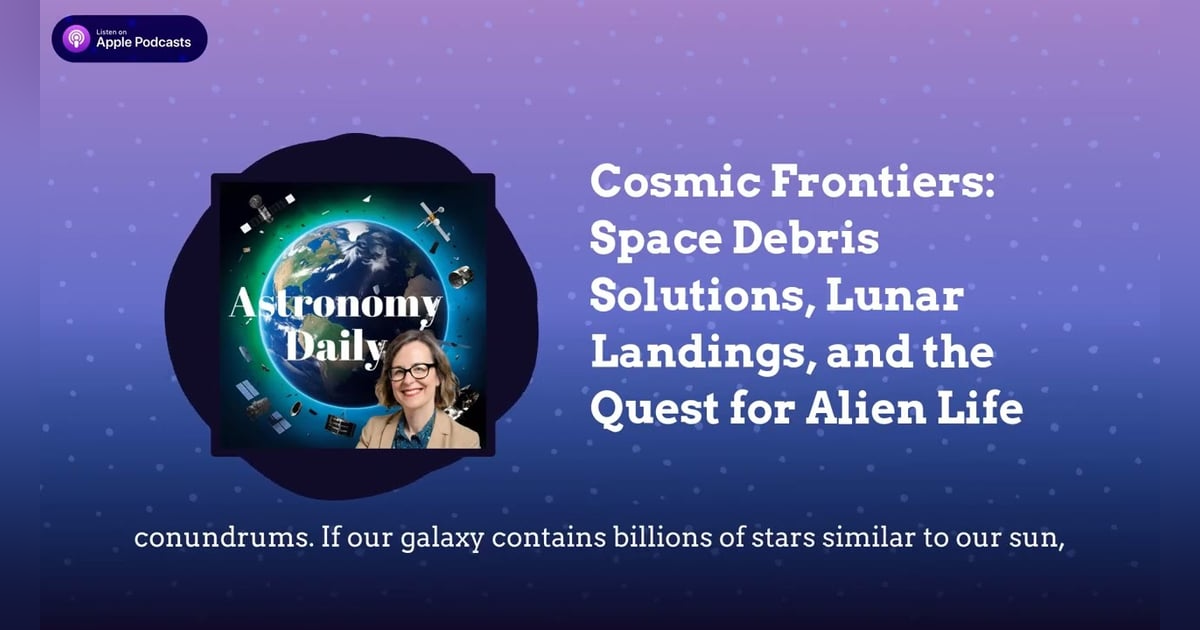 Listen on
Apple Podcasts

Astronomy Daily

Cosmic Frontiers: Space Debris Solutions, Lunar Landings, and the Quest for Alien Life

conundrums. If our galaxy contains billions of stars similar to our sun,